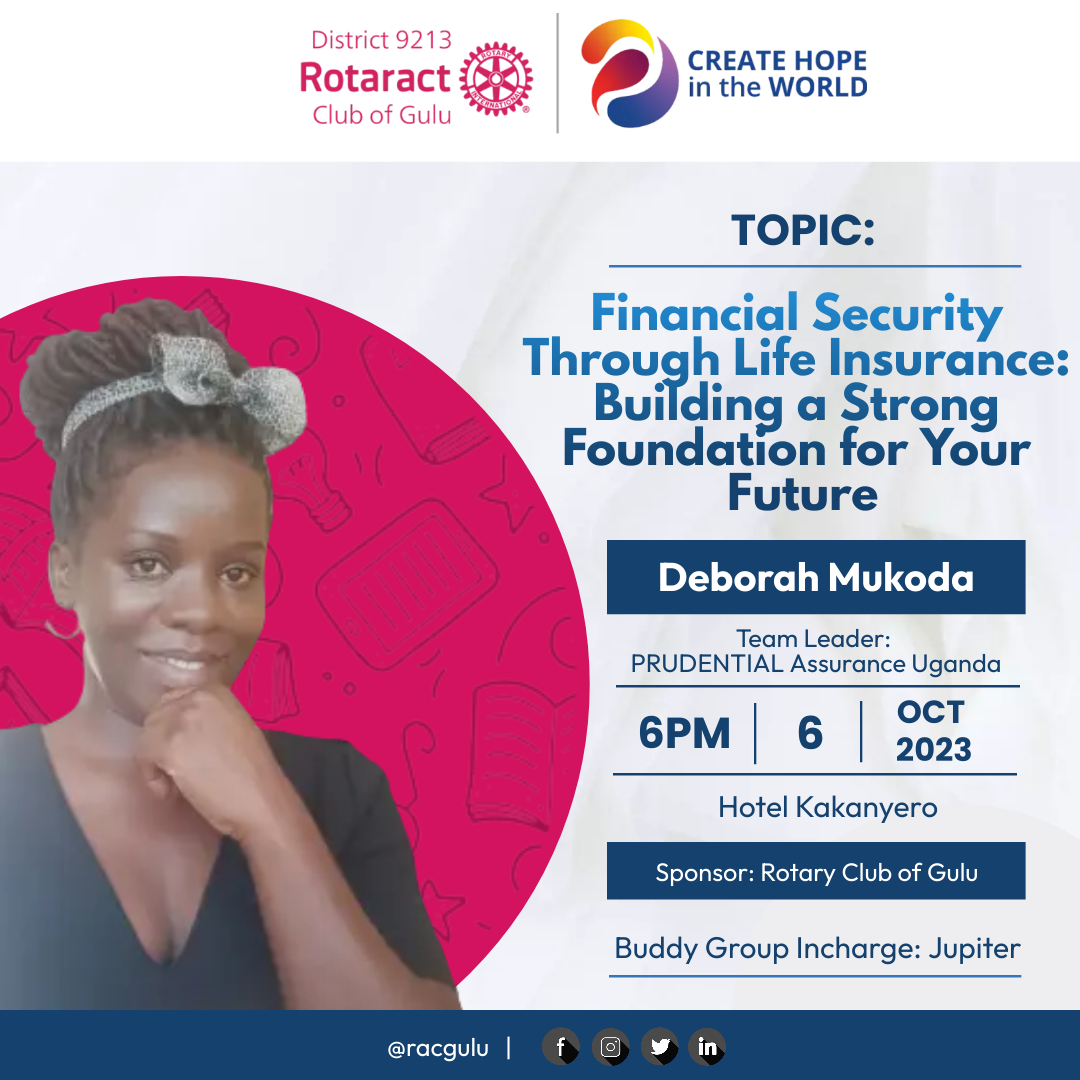 District 9213
Rotaract
Club of Gulu

ROTARY INTERNATIONAL

CREATE HOPE in the WORLD

TOPIC:

Financial Security Through Life Insurance: Building a Strong Foundation for Your Future

Deborah Mukoda

Team Leader:
PRUDENTIAL Assurance Uganda

6PM | 6 | OCT 2023

Hotel Kakanyero

Sponsor: Rotary Club of Gulu

Buddy Group Incharge: Jupiter

@racgulu |